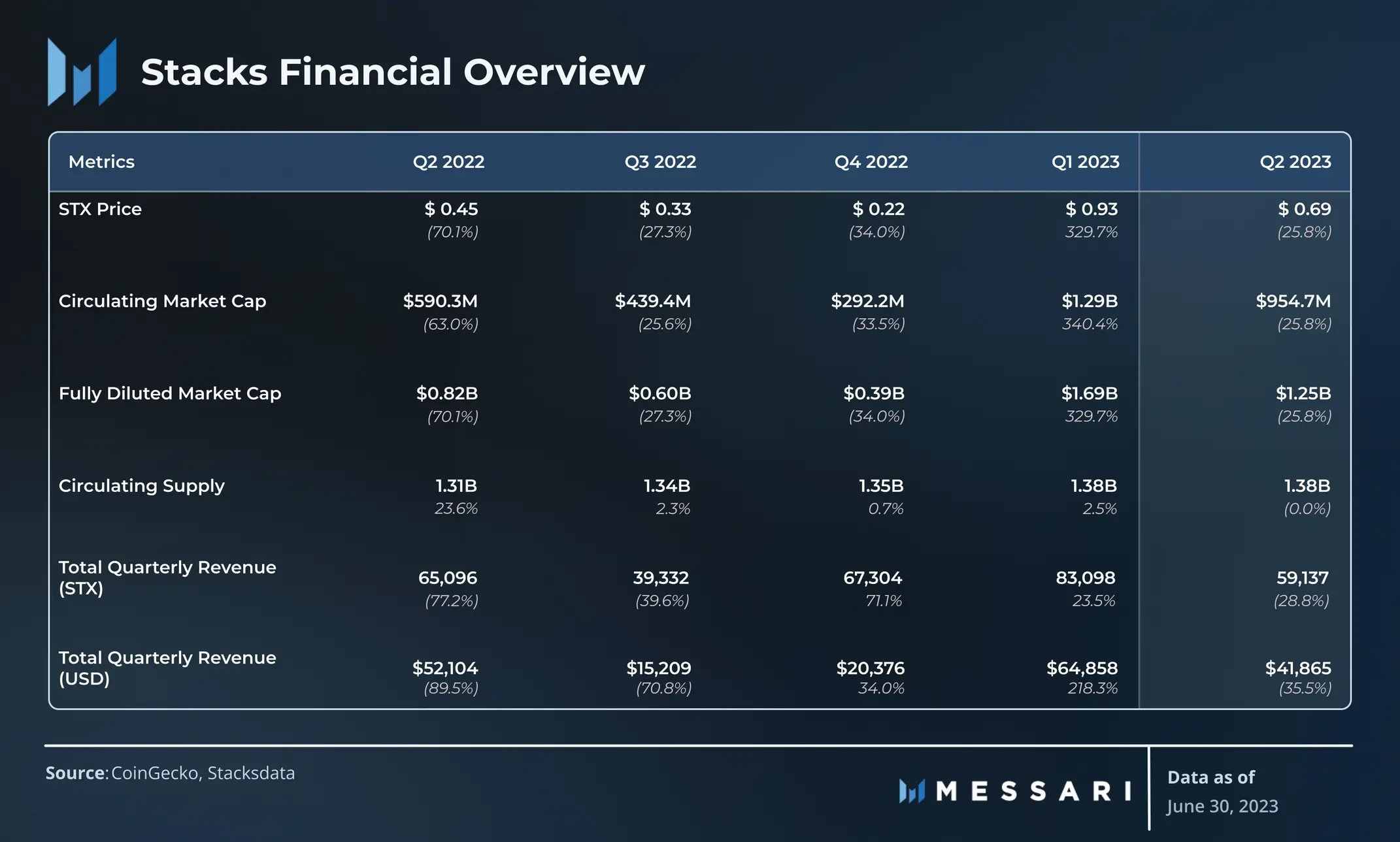 Stacks Financial Overview

| Metrics | Q2 2022 | Q3 2022 | Q4 2022 | Q1 2023 | Q2 2023 |
|---|---|---|---|---|---|
| STX Price | \$ 0.45 (70.1%) | \$ 0.33 (27.3%) | \$ 0.22 (34.0%) | \$ 0.93 329.7% | \$ 0.69 (25.8%) |
| Circulating Market Cap | \$590.3M (63.0%) | \$439.4M (25.6%) | \$292.2M (33.5%) | \$1.29B 340.4% | \$954.7M (25.8%) |
| Fully Diluted Market Cap | \$0.82B (70.1%) | \$0.60B (27.3%) | \$0.39B (34.0%) | \$1.69B 329.7% | \$1.25B (25.8%) |
| Circulating Supply | 1.31B 23.6% | 1.34B 2.3% | 1.35B 0.7% | 1.38B 2.5% | 1.38B (0.0%) |
| Total Quarterly Revenue (STX) | 65,096 (77.2%) | 39,332 (39.6%) | 67,304 71.1% | 83,098 23.5% | 59,137 (28.8%) |
| Total Quarterly Revenue (USD) | \$52,104 (89.5%) | \$15,209 (70.8%) | \$20,376 34.0% | \$64,858 218.3% | \$41,865 (35.5%) |

Source: CoinGecko, Stacksdata

MESSARI

Data as of
June 30, 2023